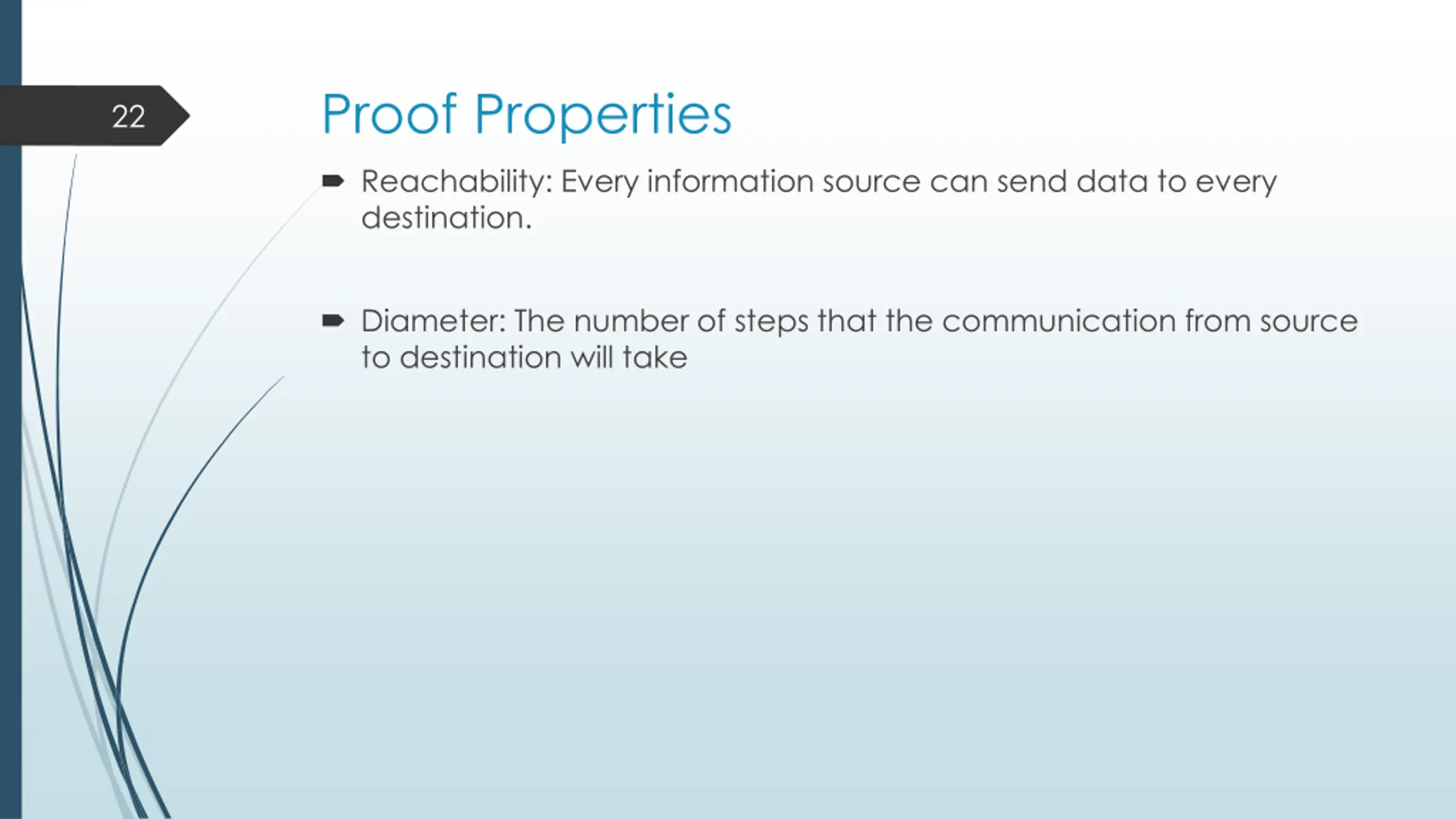 22

Proof Properties

Reachability: Every information source can send data to every destination.

Diameter: The number of steps that the communication from source to destination will take